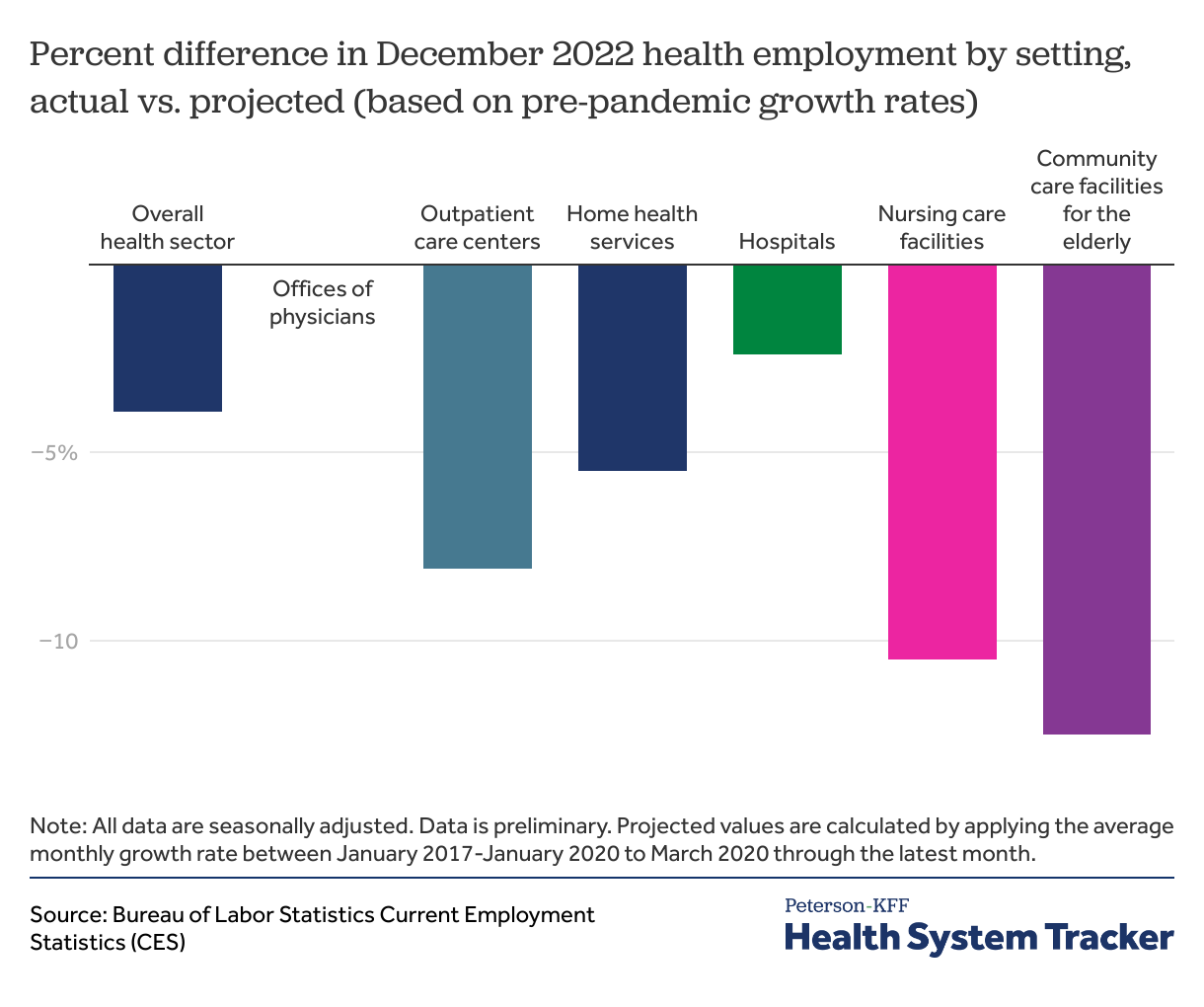 Percent difference in December 2022 health employment by setting, actual vs. projected (based on pre-pandemic growth rates)

Overall health sector

Offices of physicians

Outpatient care centers

Home health services

Hospitals

Nursing care facilities

Community care facilities for the elderly

−5%

−10

Note: All data are seasonally adjusted. Data is preliminary. Projected values are calculated by applying the average monthly growth rate between January 2017-January 2020 to March 2020 through the latest month.

Source: Bureau of Labor Statistics Current Employment Statistics (CES)

Peterson-KFF
Health System Tracker